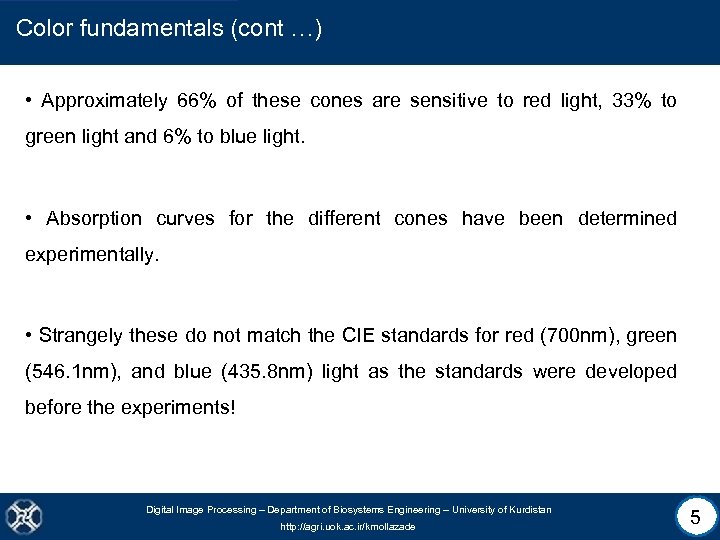 Color fundamentals (cont …)

• Approximately 66% of these cones are sensitive to red light, 33% to green light and 6% to blue light.

• Absorption curves for the different cones have been determined experimentally.

• Strangely these do not match the CIE standards for red (700nm), green (546.1nm), and blue (435.8nm) light as the standards were developed before the experiments!

Digital Image Processing – Department of Biosystems Engineering – University of Kurdistan
http://agri.uok.ac.ir/kmollazade

5